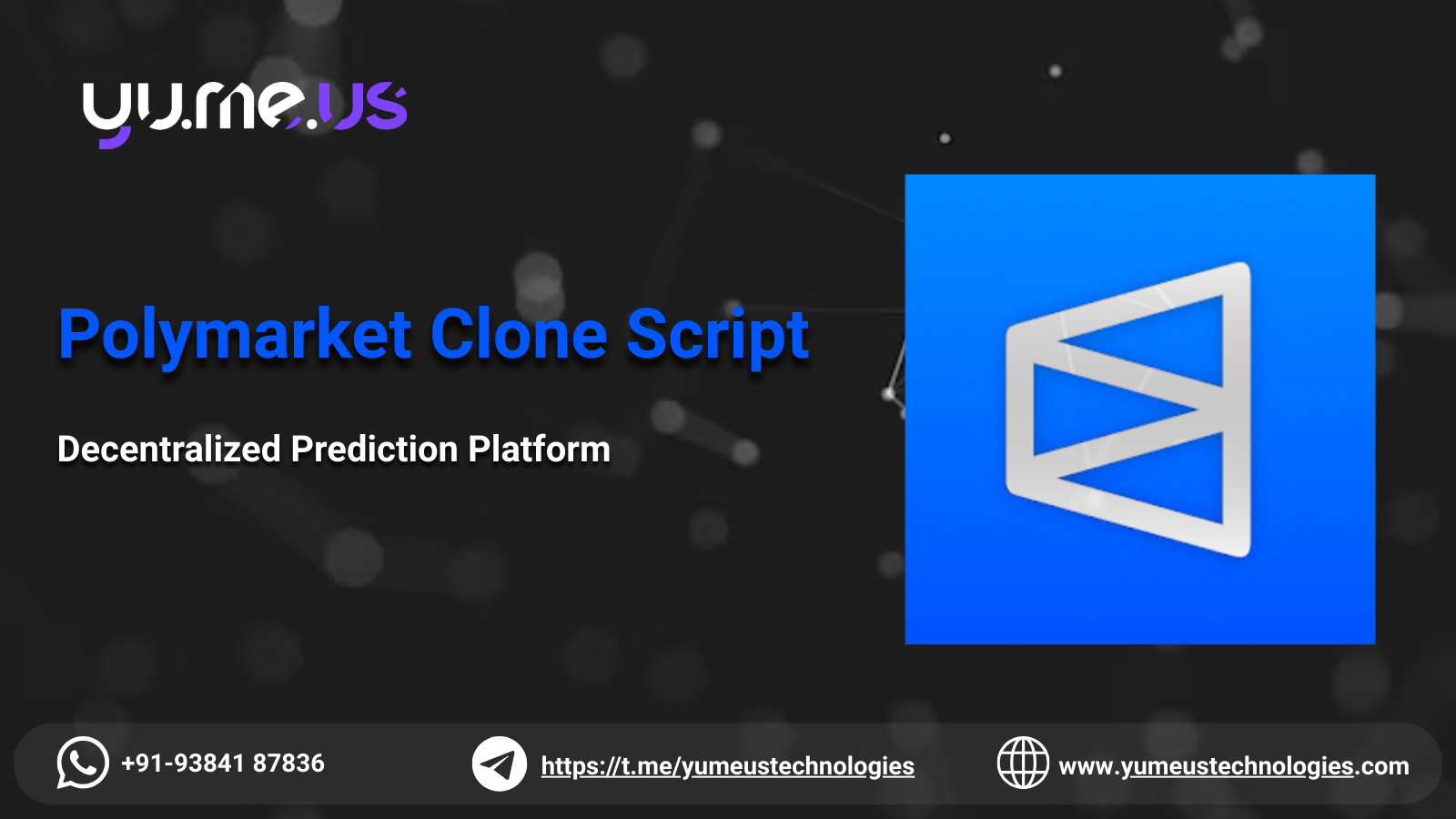 yu.me.us

Polymarket Clone Script

Decentralized Prediction Platform

+91-93841 87836

https://t.me/yumeustechnologies

www.yumeustechnologies.com